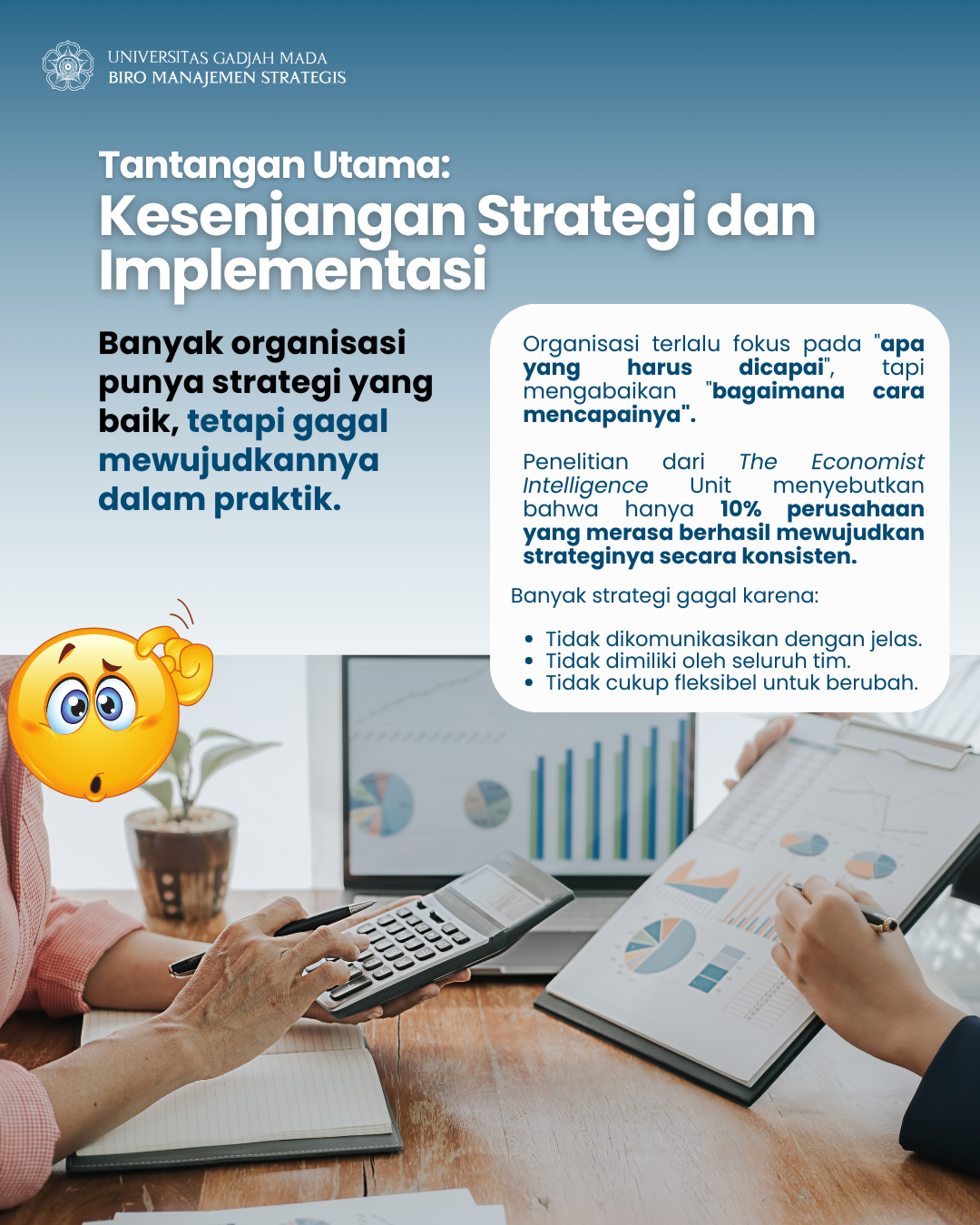 UNIVERSITAS GADJAH MADA
BIRO MANAJEMEN STRATEGIS

Tantangan Utama:
Kesenjangan Strategi dan Implementasi

Banyak organisasi punya strategi yang baik, tetapi gagal mewujudkannya dalam praktik.

Organisasi terlalu fokus pada "apa yang harus dicapai", tapi mengabaikan "bagaimana cara mencapainya".

Penelitian dari The Economist Intelligence Unit menyebutkan bahwa hanya 10% perusahaan yang merasa berhasil mewujudkan strateginya secara konsisten.

Banyak strategi gagal karena:

• Tidak dikomunikasikan dengan jelas.
• Tidak dimiliki oleh seluruh tim.
• Tidak cukup fleksibel untuk berubah.